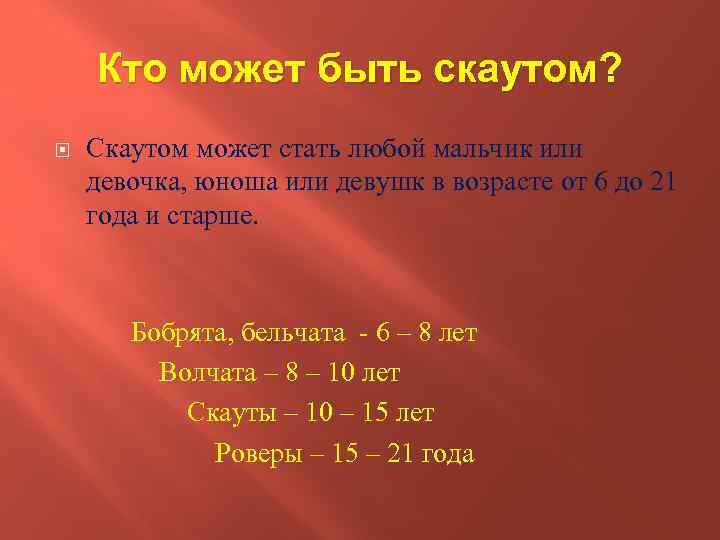 Кто может быть скаутом?

Скаутом может стать любой мальчик или девочка, юноша или девушк в возрасте от 6 до 21 года и старше.

Бобрята, бельчата - 6 – 8 лет
Волчата – 8 – 10 лет
Скауты – 10 – 15 лет
Роверы – 15 – 21 года